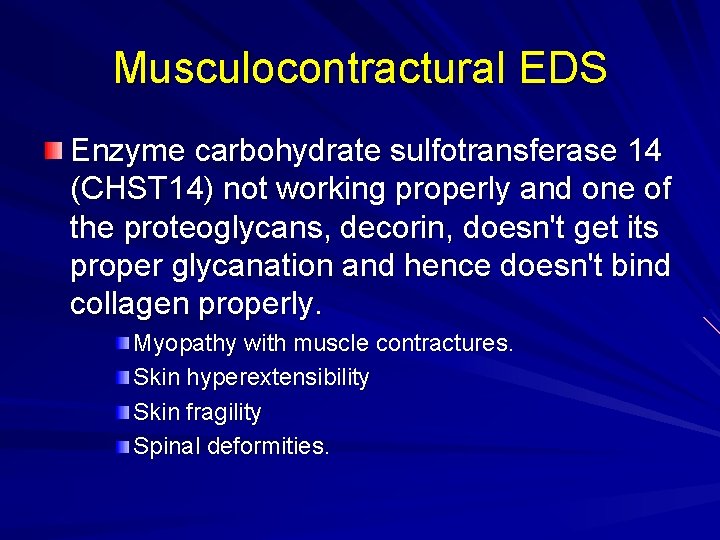 Musculocontractural EDS

Enzyme carbohydrate sulfotransferase 14 (CHST14) not working properly and one of the proteoglycans, decorin, doesn't get its proper glycanation and hence doesn't bind collagen properly.

Myopathy with muscle contractures.

Skin hyperextensibility

Skin fragility

Spinal deformities.